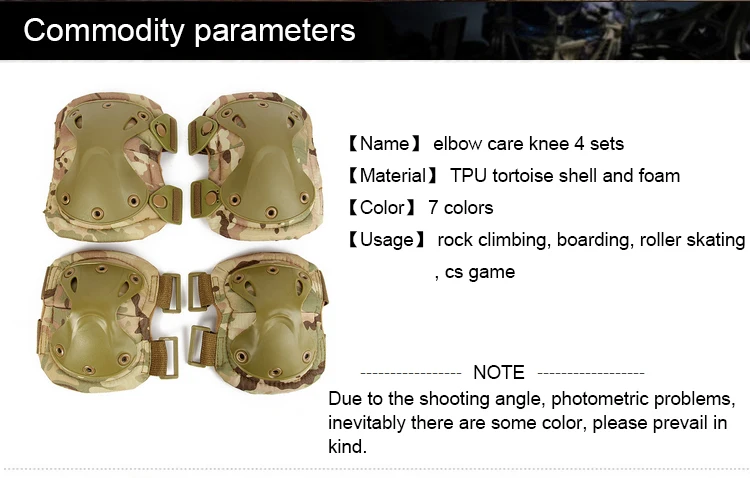 Commodity parameters

【Name】 elbow care knee 4 sets
【Material】 TPU tortoise shell and foam
【Color】 7 colors
【Usage】 rock climbing, boarding, roller skating , cs game

----------------- NOTE ------------------
Due to the shooting angle, photometric problems, inevitably there are some color, please prevail in kind.